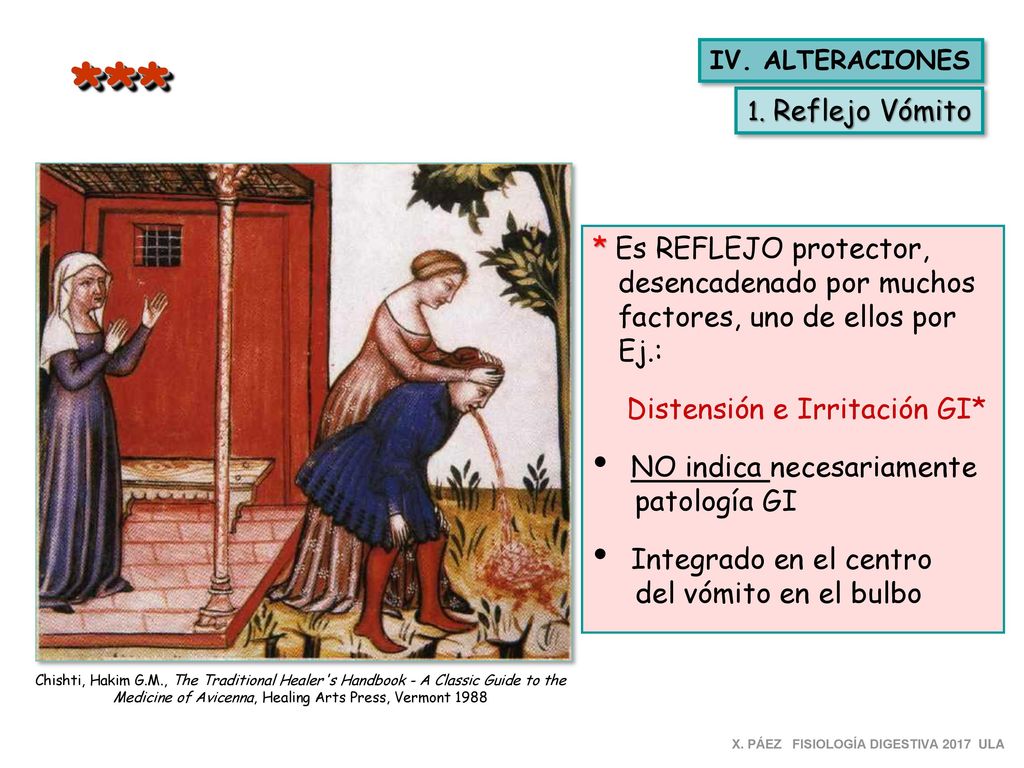 ***

IV. ALTERACIONES

1. Reflejo Vómito

* Es REFLEJO protector, desencadenado por muchos factores, uno de ellos por Ej.:

Distensión e Irritación GI*

• NO indica necesariamente patología GI

• Integrado en el centro del vómito en el bulbo

Chishti, Hakim G.M., The Traditional Healer's Handbook - A Classic Guide to the Medicine of Avicenna, Healing Arts Press, Vermont 1988

X. PÁEZ FISIOLOGÍA DIGESTIVA 2017 ULA